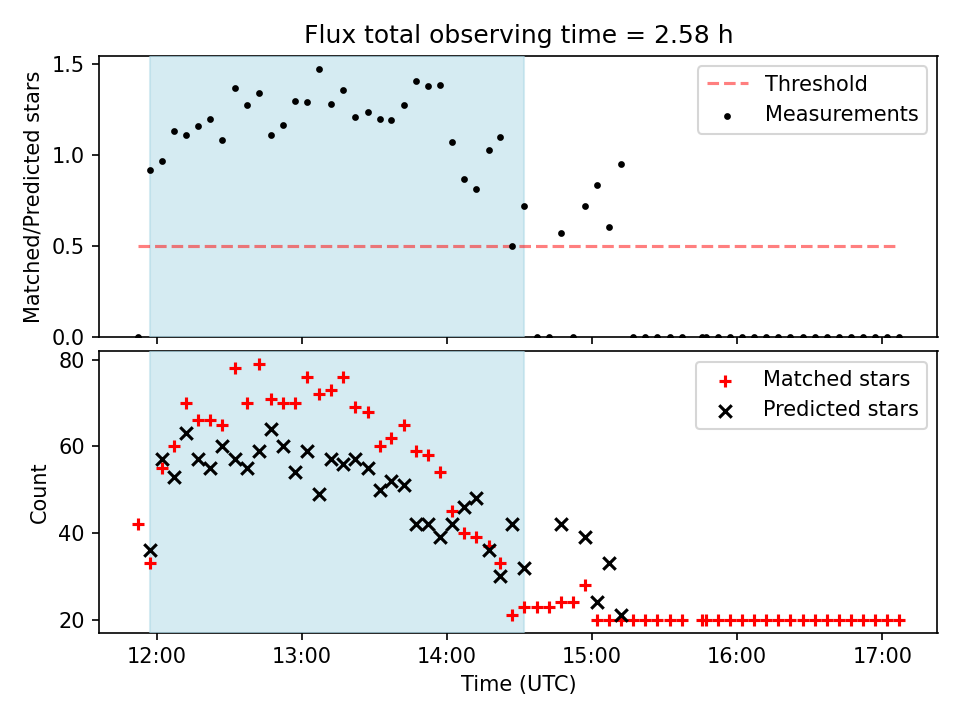 Flux total observing time = 2.58 h

Matched/Predicted stars

1.5
1.0
0.5
0.0

Threshold
Measurements

Count

80
60
40
20

Matched stars
Predicted stars

12:00
13:00
14:00
15:00
16:00
17:00

Time (UTC)